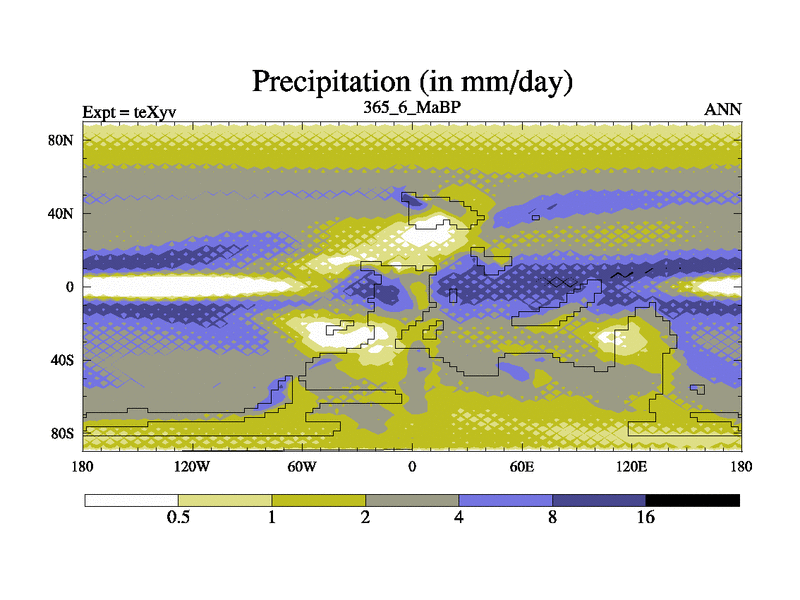 Precipitation (in mm/day)

Expt = teXyv

365_6_MaBP

ANN

80N

40N

0

40S

80S

180

120W

60W

0

60E

120E

180

0.5

1

2

4

8

16